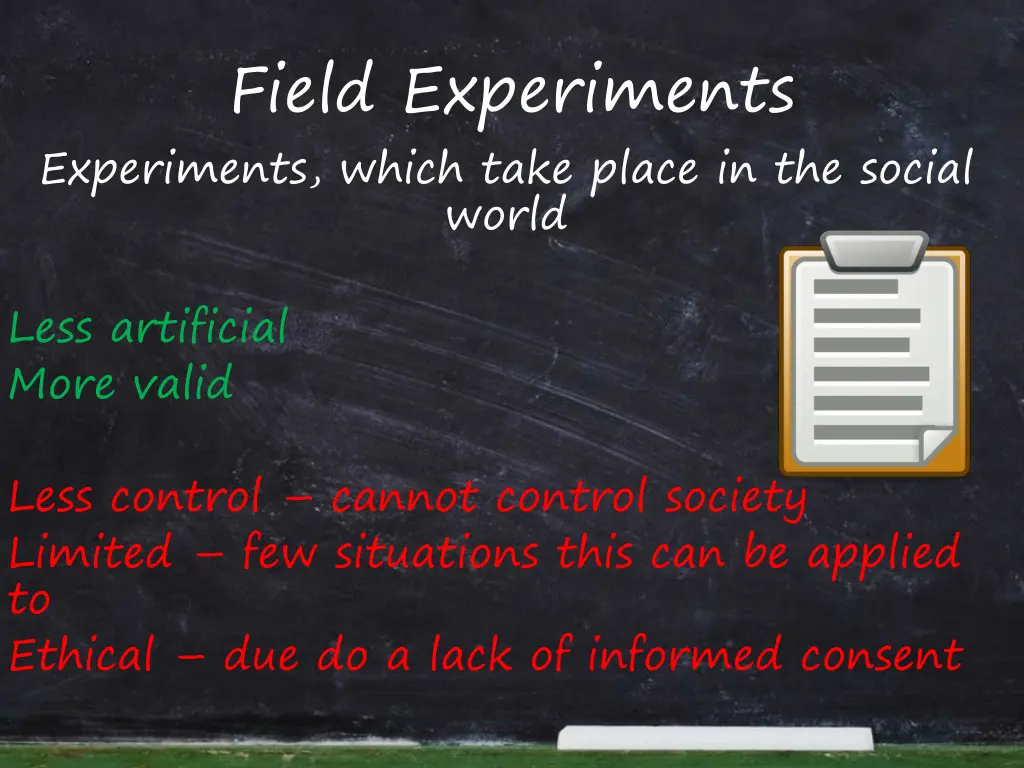 Field Experiments

Experiments, which take place in the social world

Less artificial
More valid

Less control – cannot control society
Limited – few situations this can be applied to
Ethical – due do a lack of informed consent